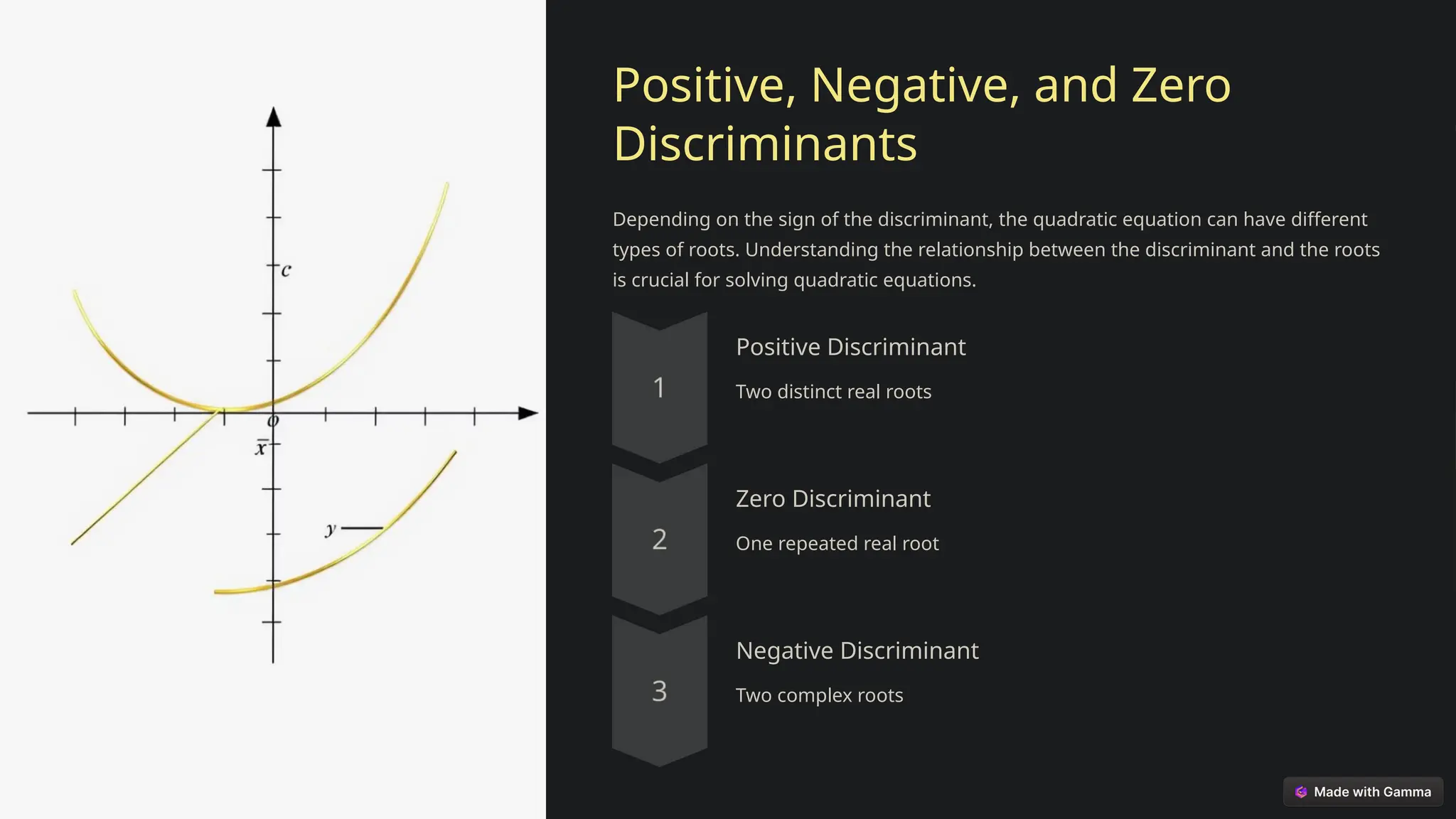 $c$

$o$

$\bar{x}$

$y$

Positive, Negative, and Zero Discriminants

Depending on the sign of the discriminant, the quadratic equation can have different types of roots. Understanding the relationship between the discriminant and the roots is crucial for solving quadratic equations.

1

Positive Discriminant

Two distinct real roots

2

Zero Discriminant

One repeated real root

3

Negative Discriminant

Two complex roots

Made with Gamma